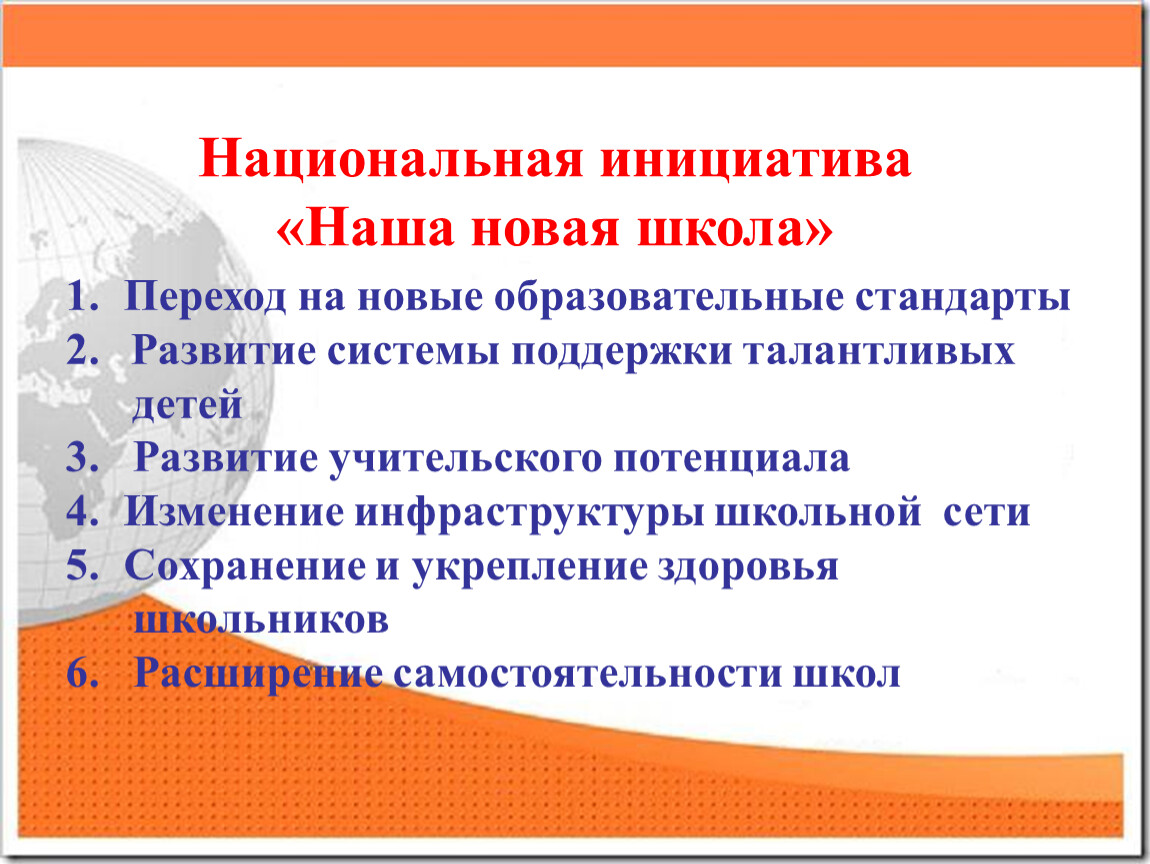 Национальная инициатива
«Наша новая школа»

1. Переход на новые образовательные стандарты
2. Развитие системы поддержки талантливых детей
3. Развитие учительского потенциала
4. Изменение инфраструктуры школьной сети
5. Сохранение и укрепление здоровья школьников
6. Расширение самостоятельности школ